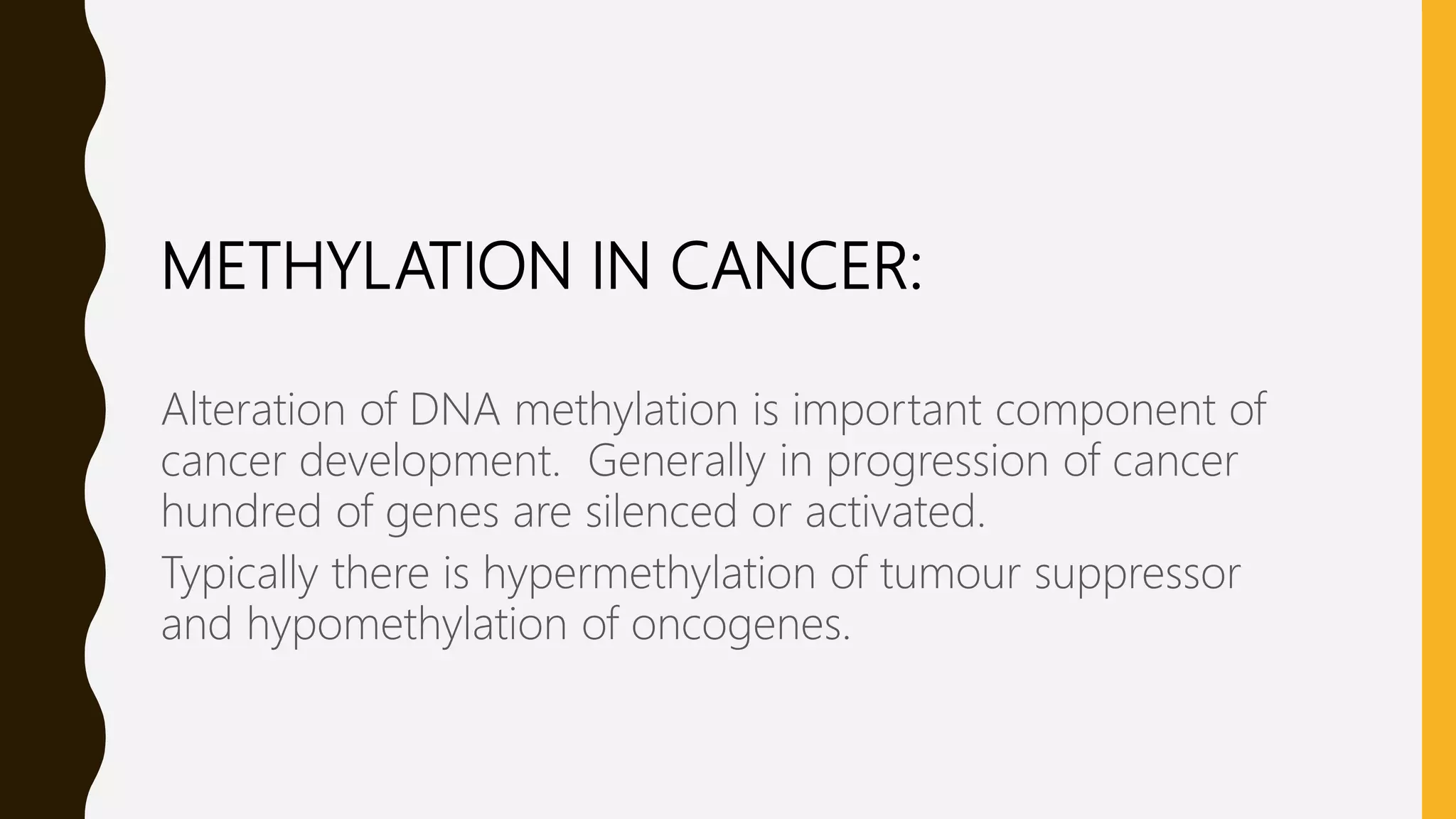 METHYLATION IN CANCER:

Alteration of DNA methylation is important component of cancer development.  Generally in progression of cancer hundred of genes are silenced or activated.

Typically there is hypermethylation of tumour suppressor and hypomethylation of oncogenes.